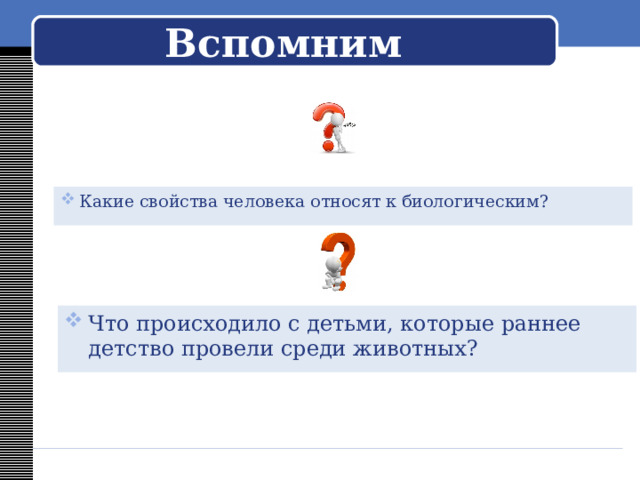 Вспомним

Какие свойства человека относят к биологическим?

Что происходило с детьми, которые раннее детство провели среди животных?